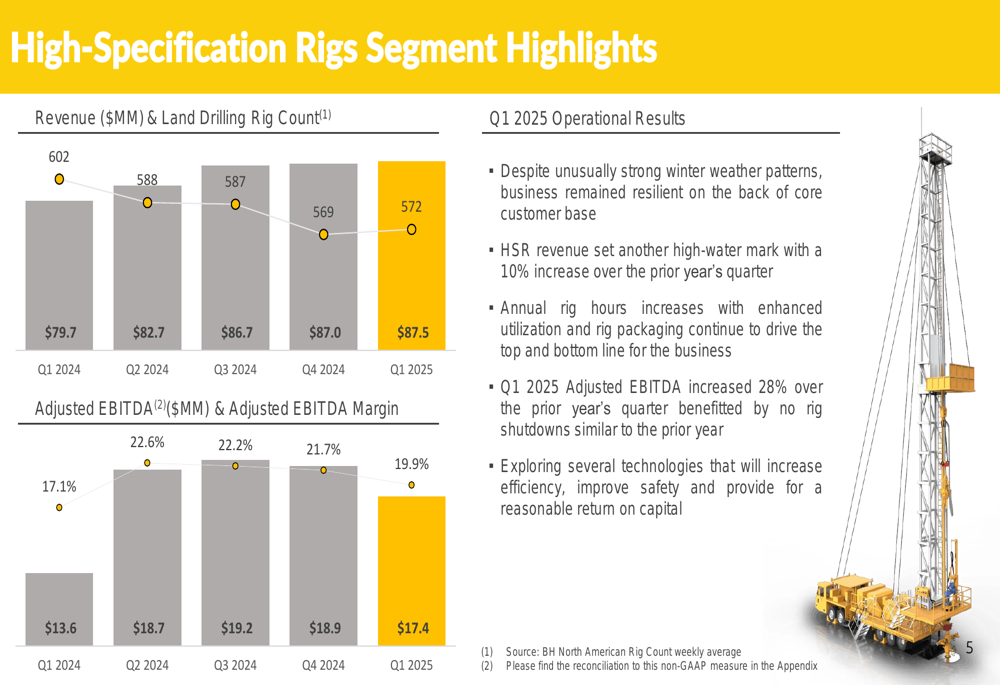 High-Specification Rigs Segment Highlights

Revenue ($MM) & Land Drilling Rig Count$^{(1)}$

602
588
587
569
572

$79.7
$82.7
$86.7
$87.0
$87.5

Q1 2024
Q2 2024
Q3 2024
Q4 2024
Q1 2025

Adjusted EBITDA$^{(2)}$($MM) & Adjusted EBITDA Margin

17.1%
22.6%
22.2%
21.7%
19.9%

$13.6
$18.7
$19.2
$18.9
$17.4

Q1 2024
Q2 2024
Q3 2024
Q4 2024
Q1 2025

Q1 2025 Operational Results

▪ Despite unusually strong winter weather patterns, business remained resilient on the back of core customer base

▪ HSR revenue set another high-water mark with a 10% increase over the prior year's quarter

▪ Annual rig hours increases with enhanced utilization and rig packaging continue to drive the top and bottom line for the business

▪ Q1 2025 Adjusted EBITDA increased 28% over the prior year's quarter benefitted by no rig shutdowns similar to the prior year

▪ Exploring several technologies that will increase efficiency, improve safety and provide for a reasonable return on capital

(1) Source: BH North American Rig Count weekly average
(2) Please find the reconciliation to this non-GAAP measure in the Appendix

5